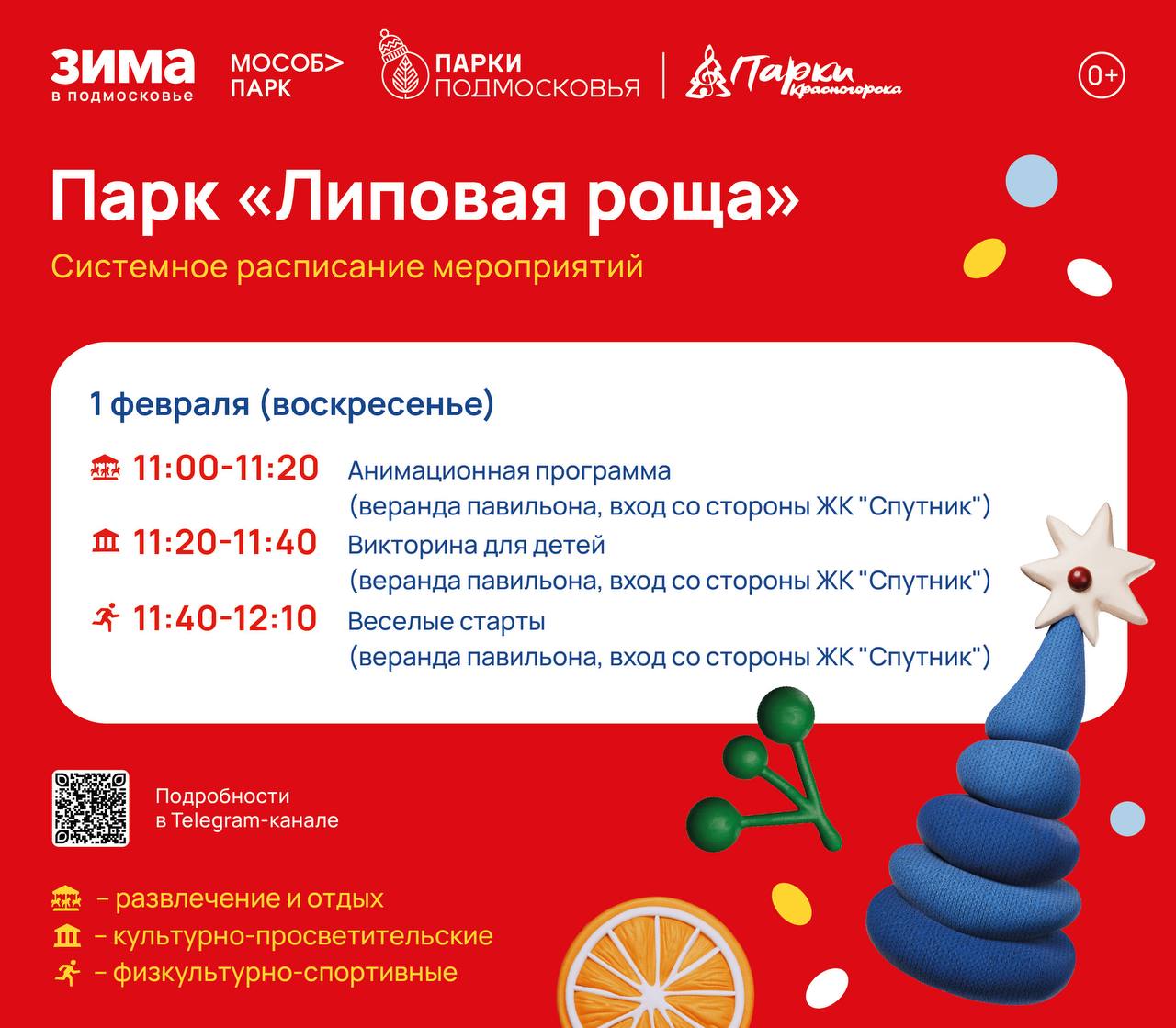 ЗИМА в подмосковье

МОСОБ> ПАРК

ПАРКИ ПОДМОСКОВЬЯ

Парки Красногорска

0+

Парк «Липовая роща»

Системное расписание мероприятий

1 февраля (воскресенье)

11:00-11:20 Анимационная программа (веранда павильона, вход со стороны ЖК "Спутник")

11:20-11:40 Викторина для детей (веранда павильона, вход со стороны ЖК "Спутник")

11:40-12:10 Веселые старты (веранда павильона, вход со стороны ЖК "Спутник")

Подробности в Telegram-канале

– развлечение и отдых
– культурно-просветительские
– физкультурно-спортивные